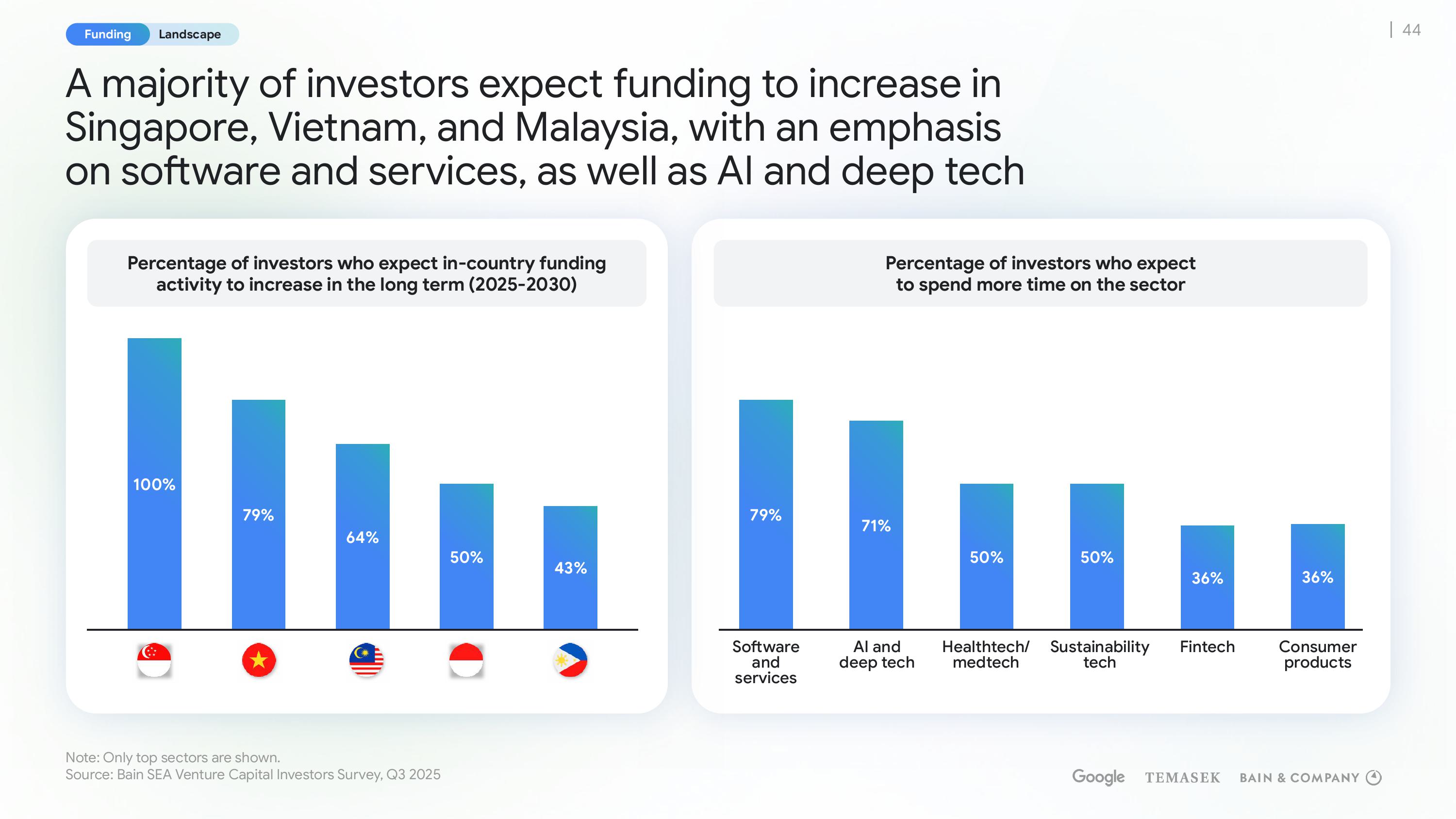 Funding Landscape

| 44

A majority of investors expect funding to increase in Singapore, Vietnam, and Malaysia, with an emphasis on software and services, as well as AI and deep tech

Percentage of investors who expect in-country funding activity to increase in the long term (2025-2030)

100%
79%
64%
50%
43%

Percentage of investors who expect to spend more time on the sector

79%
71%
50%
50%
36%
36%

Software and services
AI and deep tech
Healthtech/ medtech
Sustainability tech
Fintech
Consumer products

Note: Only top sectors are shown.
Source: Bain SEA Venture Capital Investors Survey, Q3 2025

Google TEMASEK BAIN & COMPANY